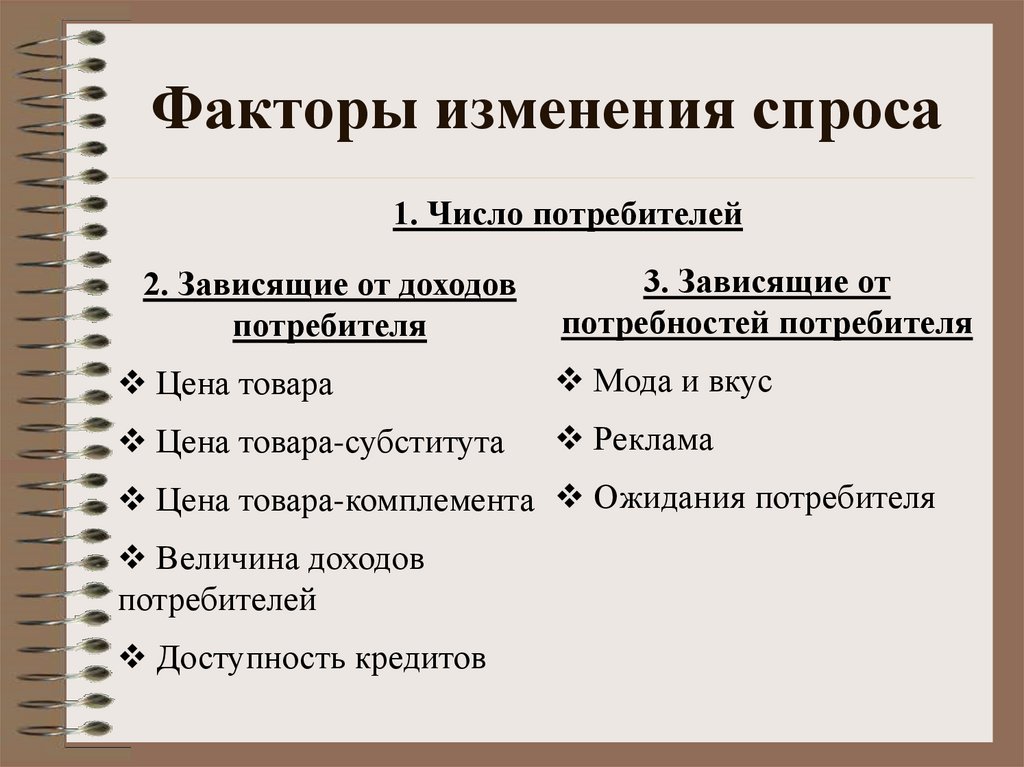 Факторы изменения спроса

1. Число потребителей

2. Зависящие от доходов потребителя

❖ Цена товара

❖ Цена товара-субститута

❖ Цена товара-комплемента

❖ Величина доходов потребителей

❖ Доступность кредитов

3. Зависящие от потребностей потребителя

❖ Мода и вкус

❖ Реклама

❖ Ожидания потребителя